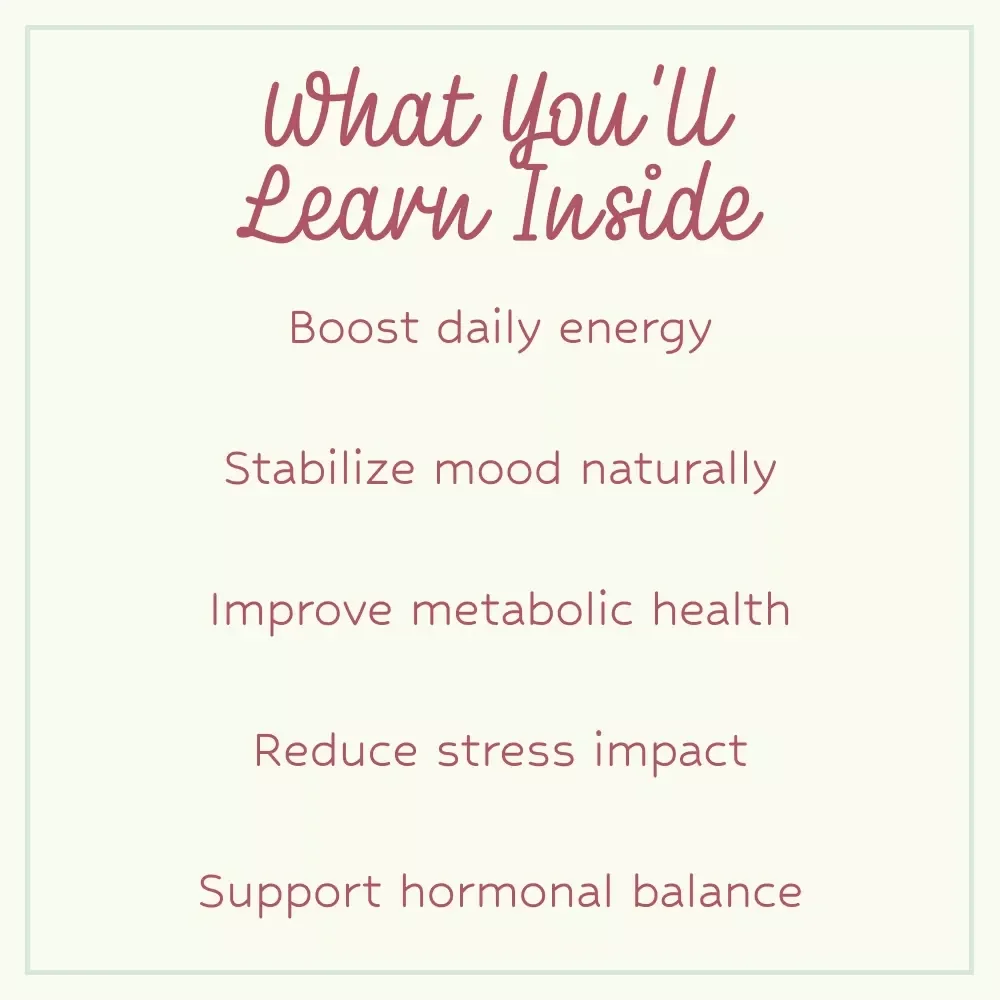 What You'll Learn Inside

Boost daily energy

Stabilize mood naturally

Improve metabolic health

Reduce stress impact

Support hormonal balance